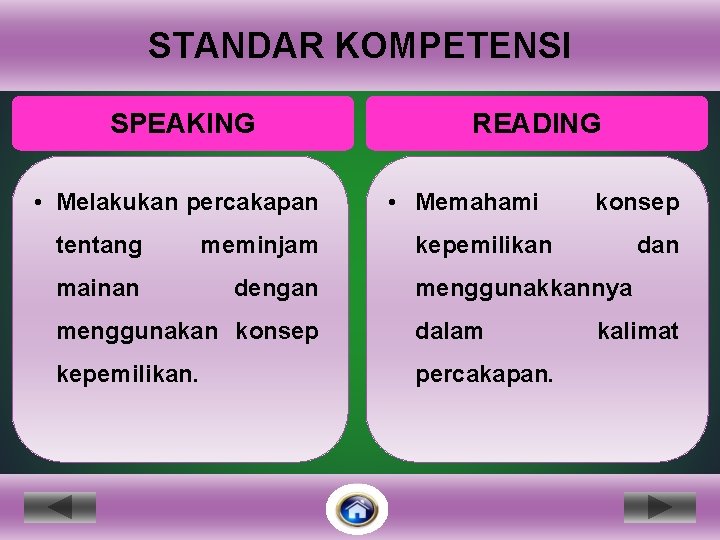 STANDAR KOMPETENSI

SPEAKING

• Melakukan percakapan tentang meminjam mainan dengan menggunakan konsep kepemilikan.

READING

• Memahami konsep kepemilikan dan menggunakkannya dalam kalimat percakapan.